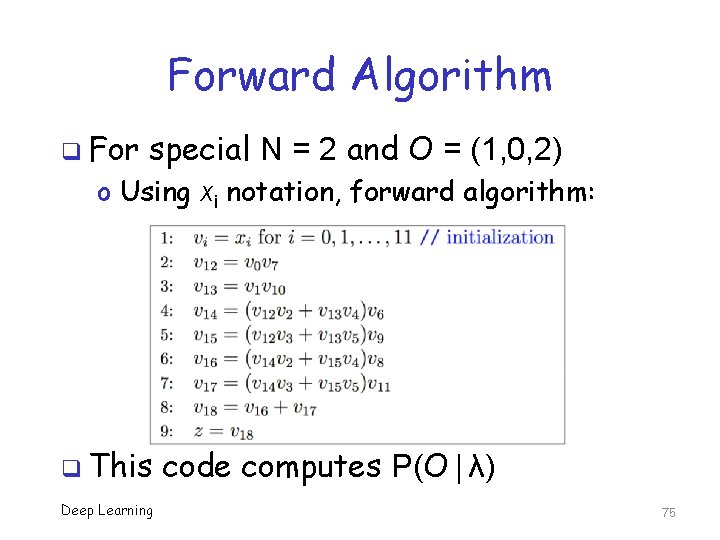 Forward Algorithm

❑ For special N = 2 and O = (1,0,2)

o Using $x_i$ notation, forward algorithm:

1: $v_i = x_i$ for $i = 0, 1, \ldots, 11$ // initialization
2: $v_{12} = v_0 v_7$
3: $v_{13} = v_1 v_{10}$
4: $v_{14} = (v_{12} v_2 + v_{13} v_4) v_6$
5: $v_{15} = (v_{12} v_3 + v_{13} v_5) v_9$
6: $v_{16} = (v_{14} v_2 + v_{15} v_4) v_8$
7: $v_{17} = (v_{14} v_3 + v_{15} v_5) v_{11}$
8: $v_{18} = v_{16} + v_{17}$
9: $z = v_{18}$

❑ This code computes P(O | λ)

Deep Learning

75